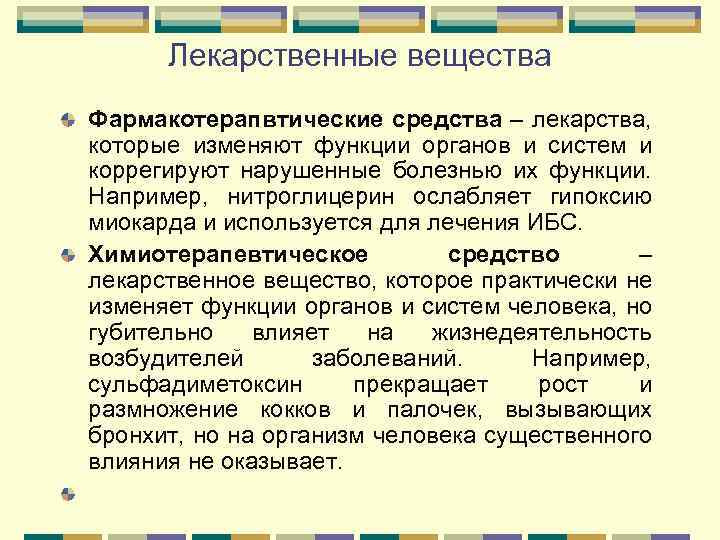 Лекарственные вещества

Фармакотерапвтические средства – лекарства, которые изменяют функции органов и систем и коррегируют нарушенные болезнью их функции. Например, нитроглицерин ослабляет гипоксию миокарда и используется для лечения ИБС.

Химиотерапевтическое средство – лекарственное вещество, которое практически не изменяет функции органов и систем человека, но губительно влияет на жизнедеятельность возбудителей заболеваний. Например, сульфадиметоксин прекращает рост и размножение кокков и палочек, вызывающих бронхит, но на организм человека существенного влияния не оказывает.